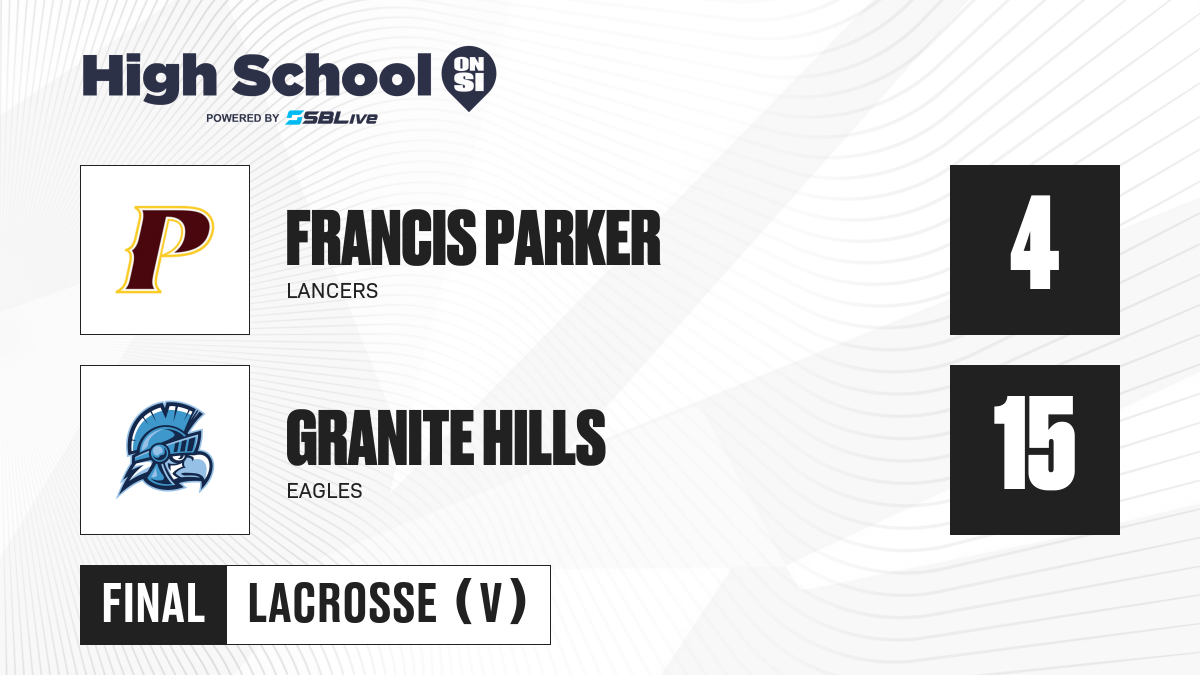 High School ON SI
POWERED BY SBLive

P

FRANCIS PARKER
LANCERS

4

GRANITE HILLS
EAGLES

15

FINAL LACROSSE (V)